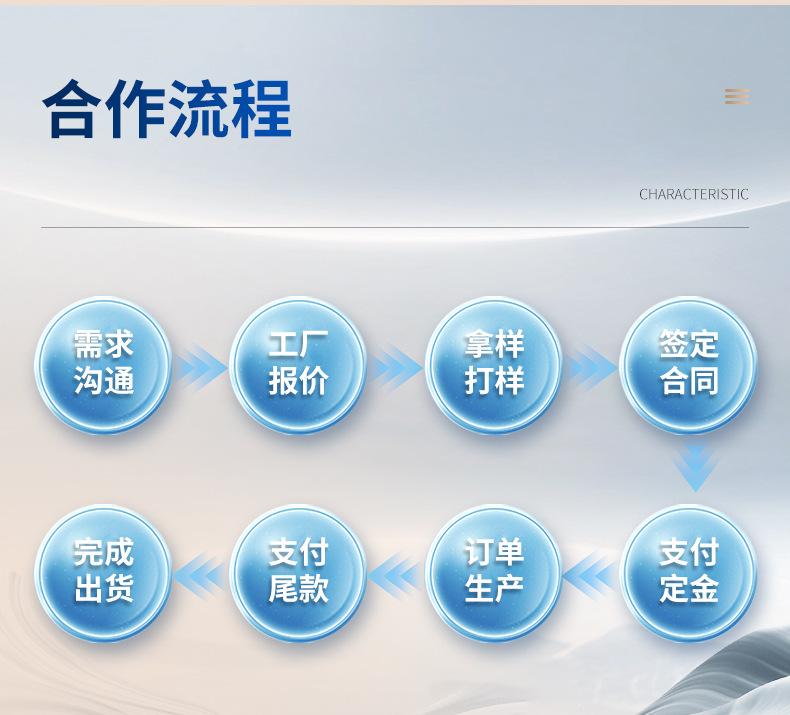 合作流程

CHARACTERISTIC

需求沟通

工厂报价

拿样打样

签定合同

支付定金

订单生产

支付尾款

完成出货